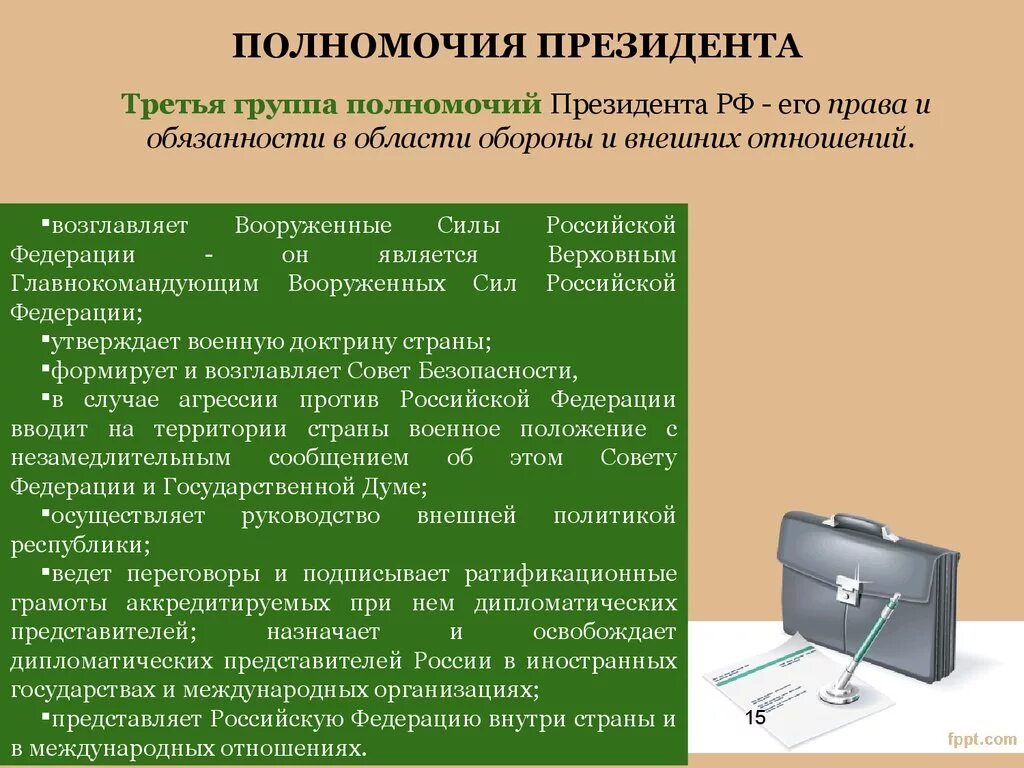 ПОЛНОМОЧИЯ ПРЕЗИДЕНТА

Третья группа полномочий Президента РФ - его права и обязанности в области обороны и внешних отношений.

▪возглавляет Вооруженные Силы Российской Федерации - он является Верховным Главнокомандующим Вооруженных Сил Российской Федерации;
▪утверждает военную доктрину страны;
▪формирует и возглавляет Совет Безопасности,
▪в случае агрессии против Российской Федерации вводит на территории страны военное положение с незамедлительным сообщением об этом Совету Федерации и Государственной Думе;
▪осуществляет руководство внешней политикой республики;
▪ведет переговоры и подписывает ратификационные грамоты аккредитируемых при нем дипломатических представителей; назначает и освобождает дипломатических представителей России в иностранных государствах и международных организациях;
▪представляет Российскую Федерацию внутри страны и в международных отношениях.

15

fppt.com